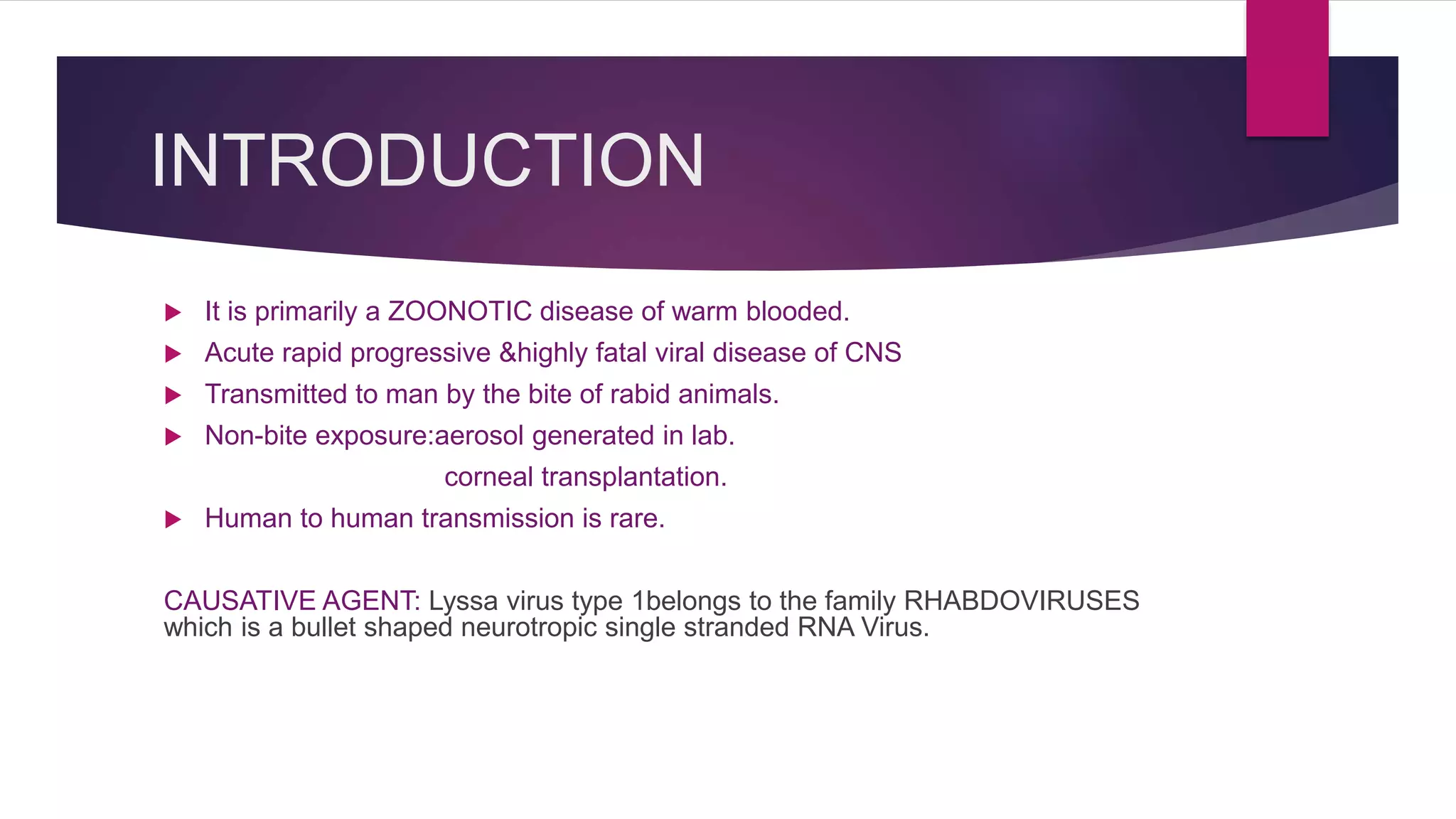 INTRODUCTION

▶ It is primarily a ZOONOTIC disease of warm blooded.
▶ Acute rapid progressive &highly fatal viral disease of CNS
▶ Transmitted to man by the bite of rabid animals.
▶ Non-bite exposure:aerosol generated in lab.
corneal transplantation.
▶ Human to human transmission is rare.

CAUSATIVE AGENT: Lyssa virus type 1belongs to the family RHABDOVIRUSES which is a bullet shaped neurotropic single stranded RNA Virus.